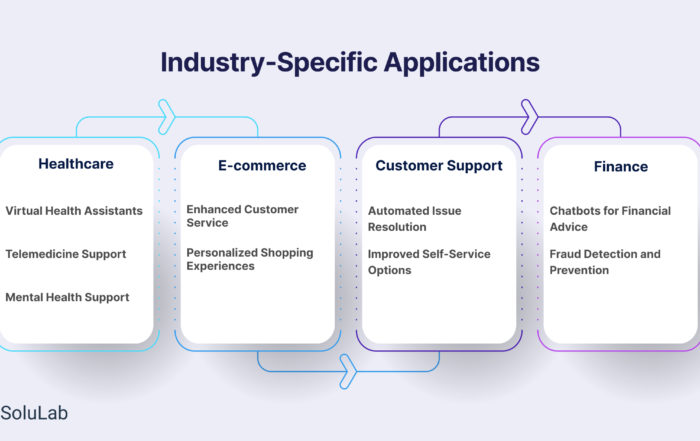 Industry-Specific Applications

Healthcare

Virtual Health Assistants

Telemedicine Support

Mental Health Support

E-commerce

Enhanced Customer Service

Personalized Shopping Experiences

Customer Support

Automated Issue Resolution

Improved Self-Service Options

Finance

Chatbots for Financial Advice

Fraud Detection and Prevention

SoluLab